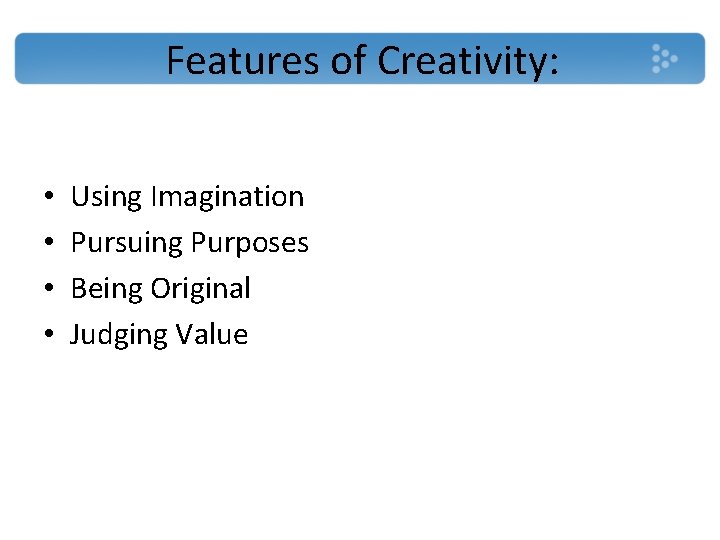 Features of Creativity:

• Using Imagination
• Pursuing Purposes
• Being Original
• Judging Value